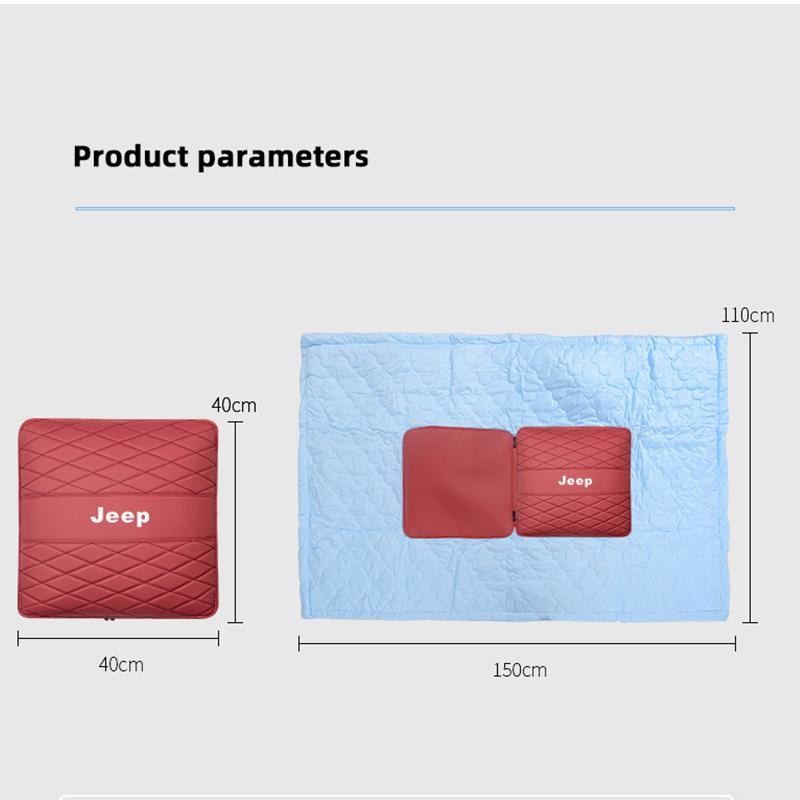 Product parameters

40cm

Jeep

40cm

110cm

Jeep

150cm